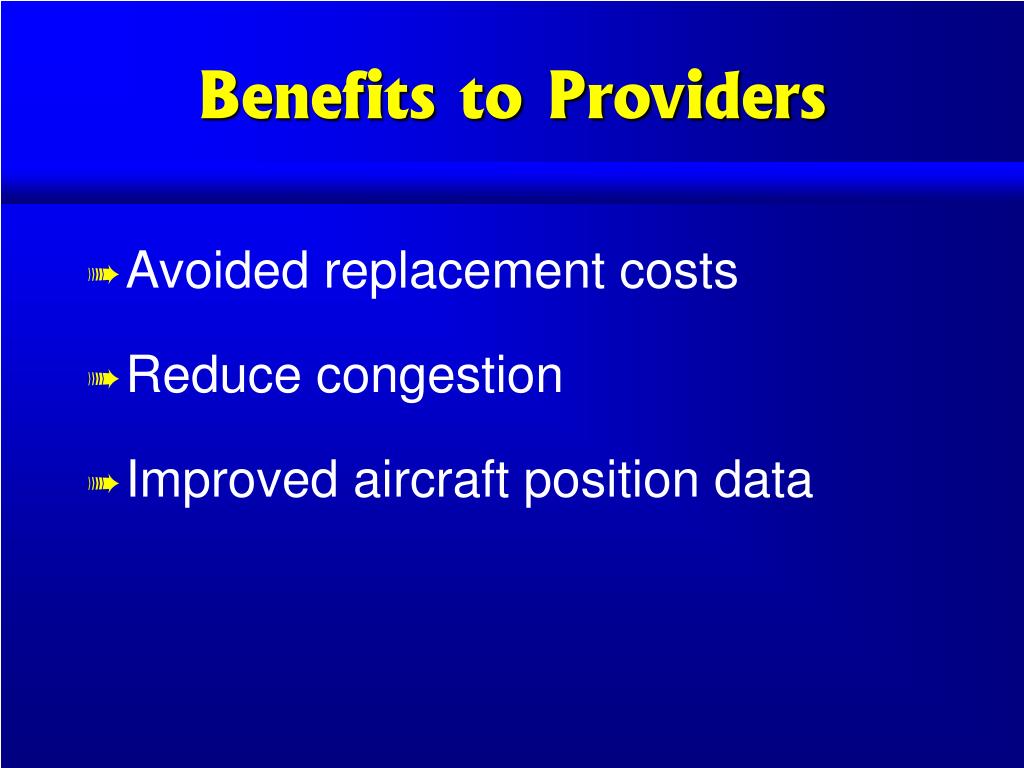 Benefits to Providers

Avoided replacement costs

Reduce congestion

Improved aircraft position data